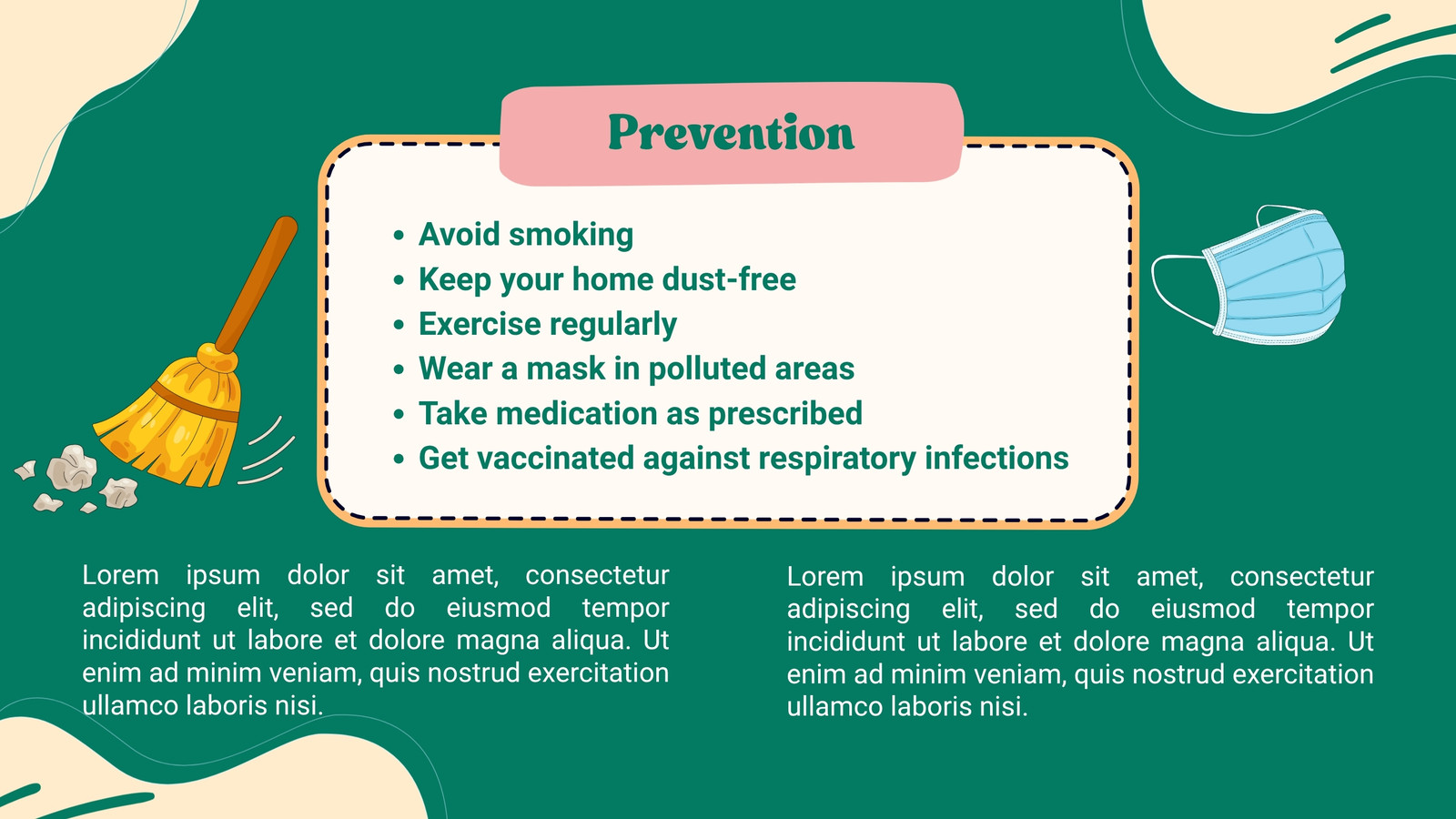 Prevention

• Avoid smoking
• Keep your home dust-free
• Exercise regularly
• Wear a mask in polluted areas
• Take medication as prescribed
• Get vaccinated against respiratory infections

Lorem ipsum dolor sit amet, consectetur adipiscing elit, sed do eiusmod tempor incididunt ut labore et dolore magna aliqua. Ut enim ad minim veniam, quis nostrud exercitation ullamco laboris nisi.

Lorem ipsum dolor sit amet, consectetur adipiscing elit, sed do eiusmod tempor incididunt ut labore et dolore magna aliqua. Ut enim ad minim veniam, quis nostrud exercitation ullamco laboris nisi.